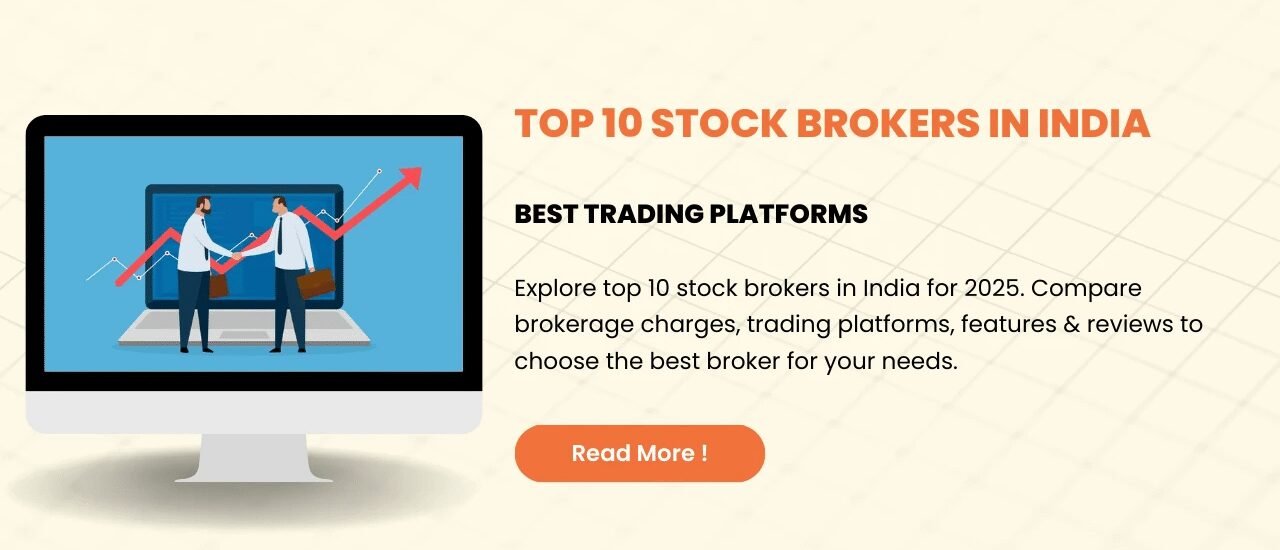 TOP 10 STOCK BROKERS IN INDIA

BEST TRADING PLATFORMS

Explore top 10 stock brokers in India for 2025. Compare brokerage charges, trading platforms, features & reviews to choose the best broker for your needs.

Read More !